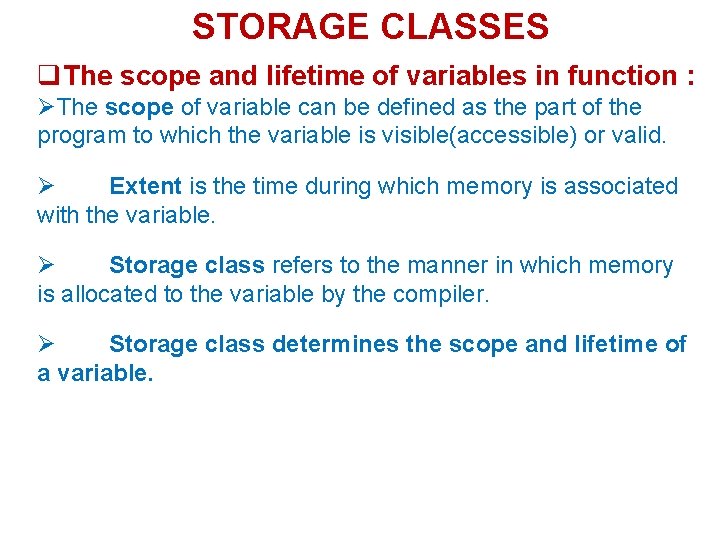 STORAGE CLASSES

❑The scope and lifetime of variables in function :

➢The scope of variable can be defined as the part of the program to which the variable is visible(accessible) or valid.

➢ Extent is the time during which memory is associated with the variable.

➢ Storage class refers to the manner in which memory is allocated to the variable by the compiler.

➢ Storage class determines the scope and lifetime of a variable.